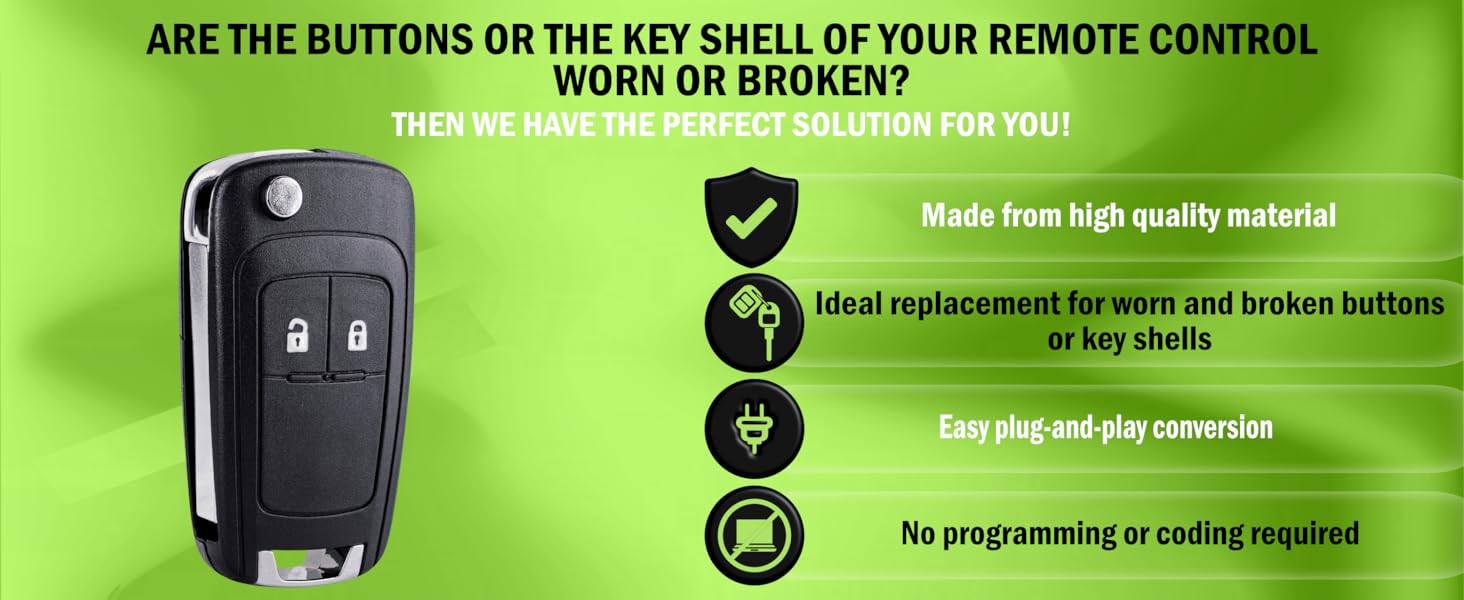 ARE THE BUTTONS OR THE KEY SHELL OF YOUR REMOTE CONTROL WORN OR BROKEN?

THEN WE HAVE THE PERFECT SOLUTION FOR YOU!

Made from high quality material

Ideal replacement for worn and broken buttons or key shells

Easy plug-and-play conversion

No programming or coding required